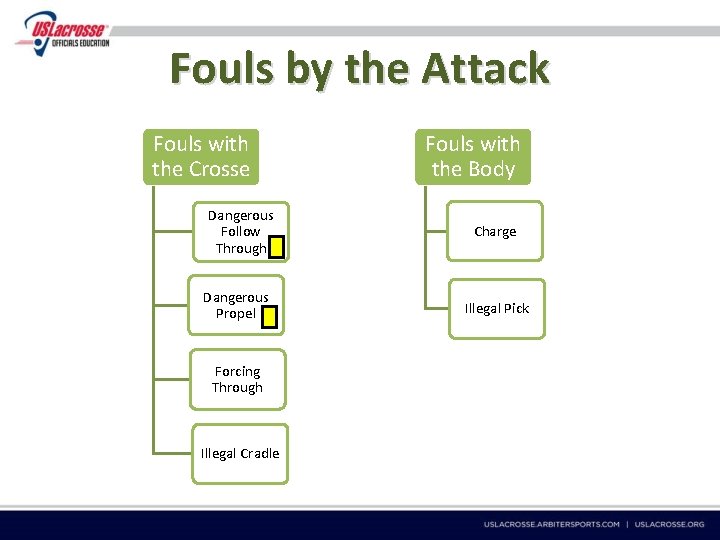 USLacrosse
OFFICIALS EDUCATION

Fouls by the Attack

Fouls with the Crosse

Dangerous Follow Through

Dangerous Propel

Forcing Through

Illegal Cradle

Fouls with the Body

Charge

Illegal Pick

USLACROSSE.ARBITERSPORTS.COM | USLACROSSE.ORG